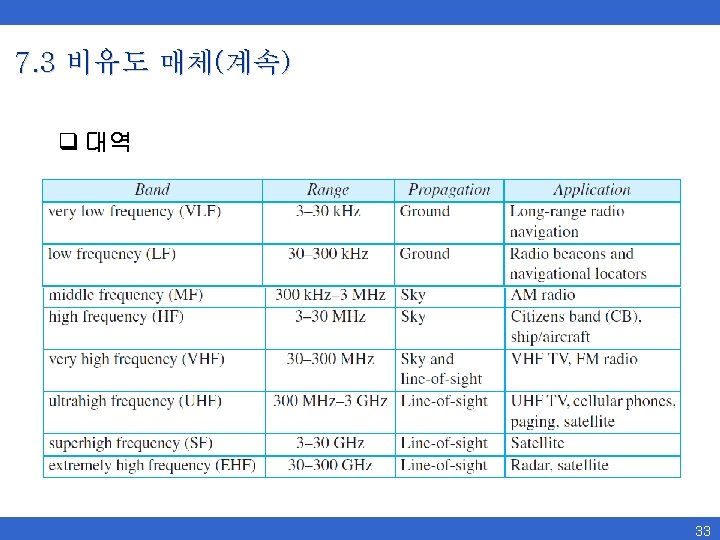 7.3 비유도 매체(계속)

❑ 대역

| Band | Range | Propagation | Application |
|---|---|---|---|
| very low frequency (VLF) | 3–30 kHz | Ground | Long-range radio navigation |
| low frequency (LF) | 30–300 kHz | Ground | Radio beacons and navigational locators |
| middle frequency (MF) | 300 kHz–3 MHz | Sky | AM radio |
| high frequency (HF) | 3–30 MHz | Sky | Citizens band (CB), ship/aircraft |
| very high frequency (VHF) | 30–300 MHz | Sky and line-of-sight | VHF TV, FM radio |
| ultrahigh frequency (UHF) | 300 MHz–3 GHz | Line-of-sight | UHF TV, cellular phones, paging, satellite |
| superhigh frequency (SF) | 3–30 GHz | Line-of-sight | Satellite |
| extremely high frequency (EHF) | 30–300 GHz | Line-of-sight | Radar, satellite |

33